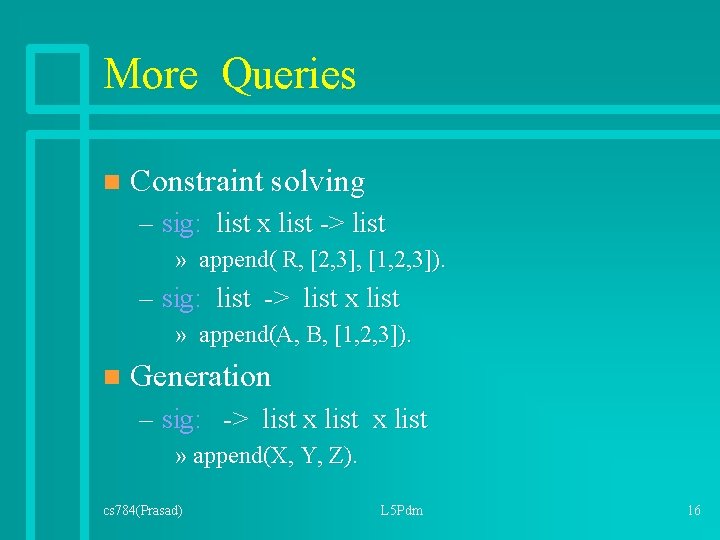 More Queries

Constraint solving

– sig: list x list -> list

» append( R, [2,3], [1,2,3]).

– sig: list -> list x list

» append(A, B, [1,2,3]).

Generation

– sig: -> list x list x list

» append(X, Y, Z).

cs784(Prasad)

L5Pdm

16